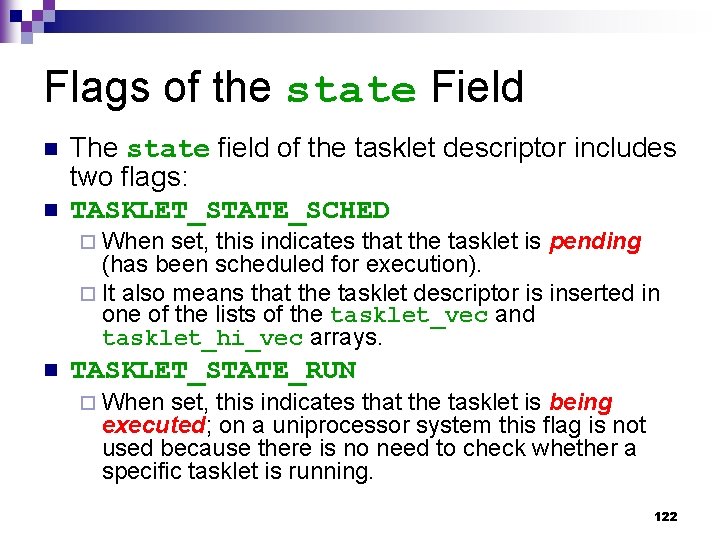 Flags of the state Field

The state field of the tasklet descriptor includes two flags:

TASKLET_STATE_SCHED

When set, this indicates that the tasklet is pending (has been scheduled for execution).

It also means that the tasklet descriptor is inserted in one of the lists of the tasklet_vec and tasklet_hi_vec arrays.

TASKLET_STATE_RUN

When set, this indicates that the tasklet is being executed; on a uniprocessor system this flag is not used because there is no need to check whether a specific tasklet is running.

122